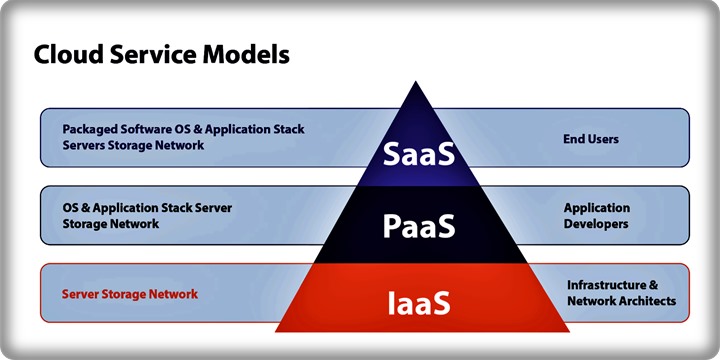 Cloud Service Models

Packaged Software OS & Application Stack Servers Storage Network

SaaS

End Users

OS & Application Stack Server Storage Network

PaaS

Application Developers

Server Storage Network

IaaS

Infrastructure & Network Architects